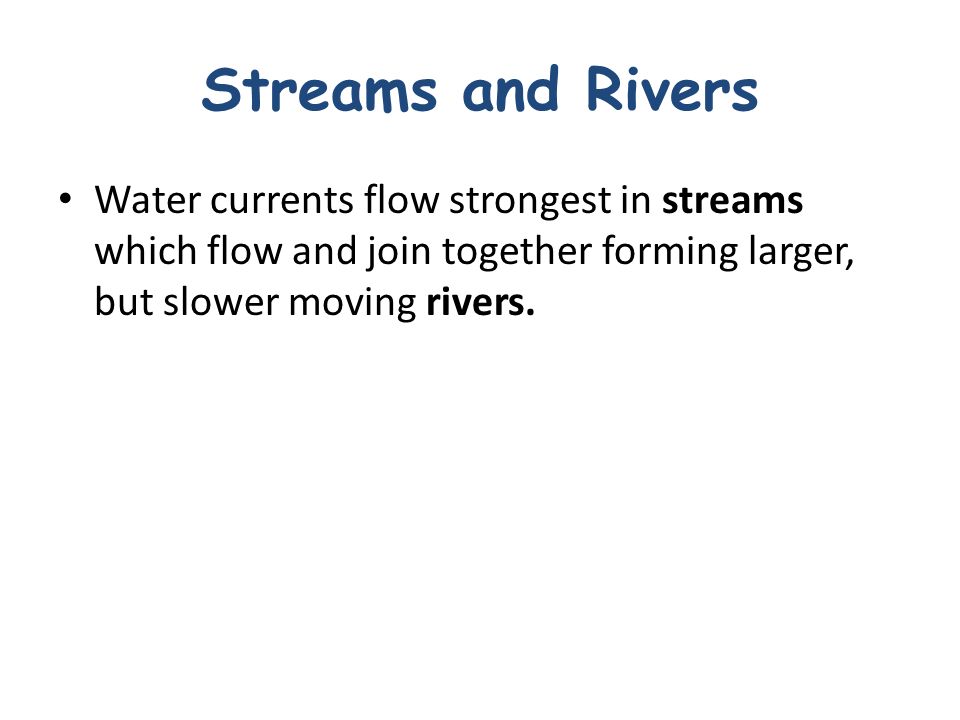 Streams and Rivers

• Water currents flow strongest in streams which flow and join together forming larger, but slower moving rivers.